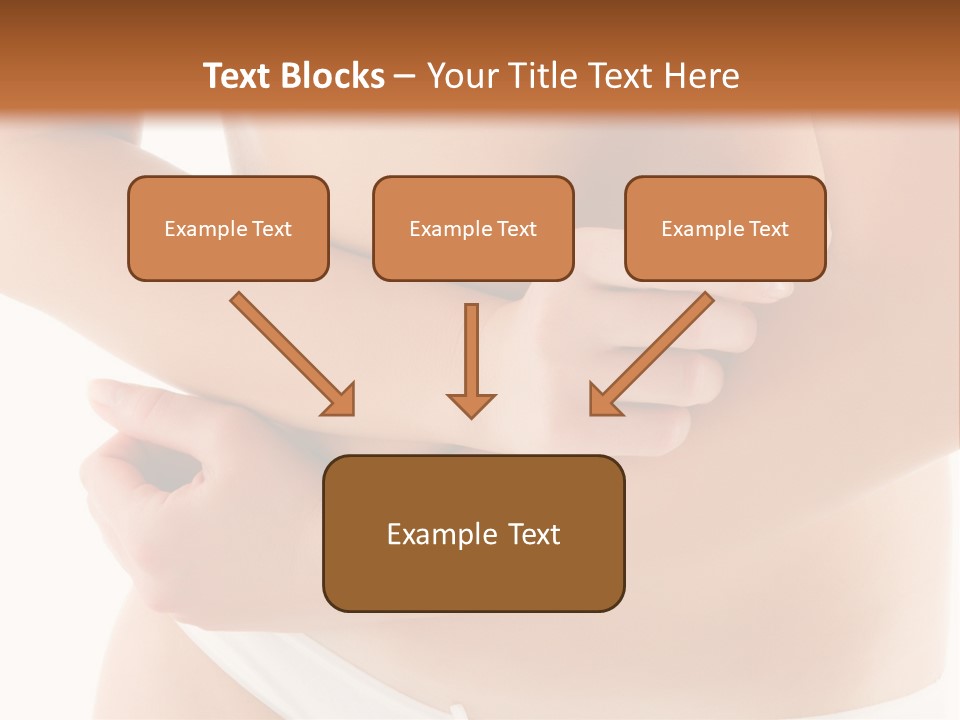 Text Blocks – Your Title Text Here

Example Text

Example Text

Example Text

Example Text